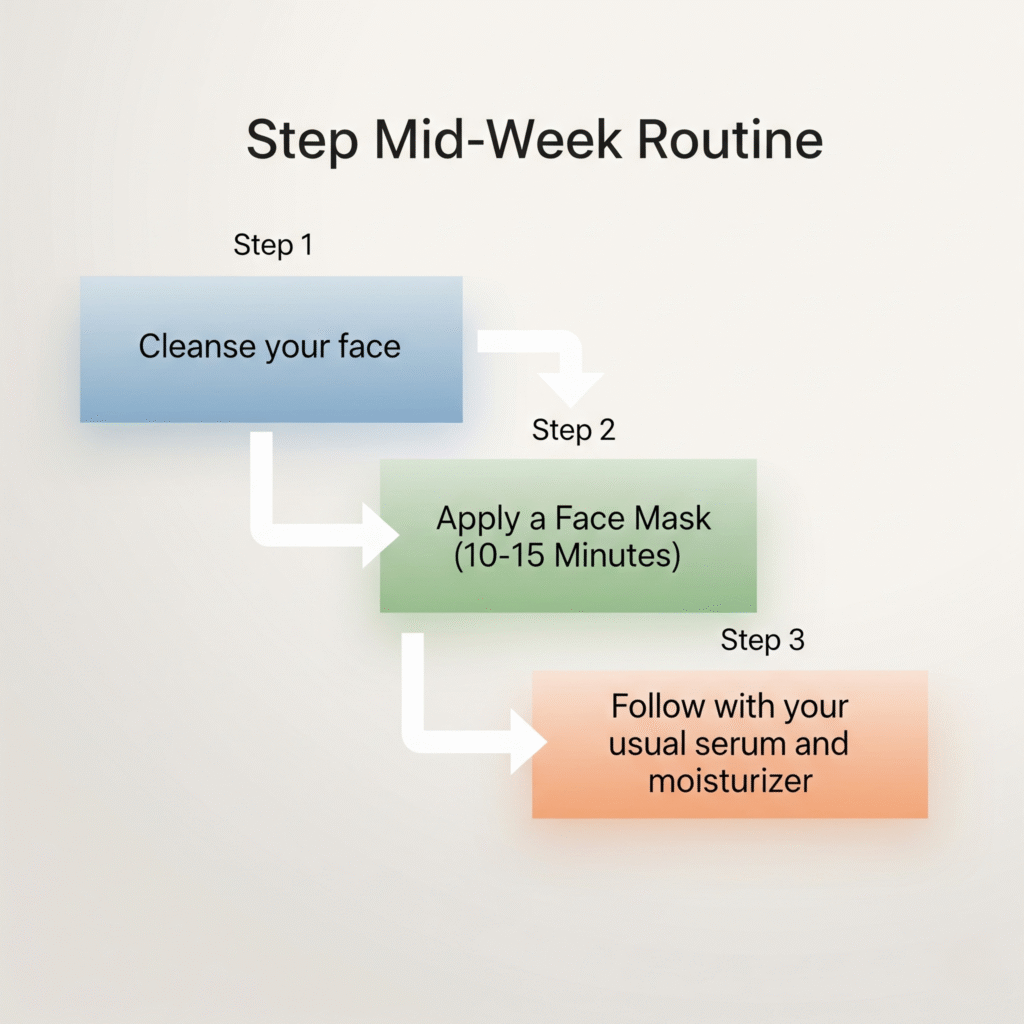 Step Mid-Week Routine

Step 1

Cleanse your face

Step 2

Apply a Face Mask (10-15 Minutes)

Step 3

Follow with your usual serum and moisturizer